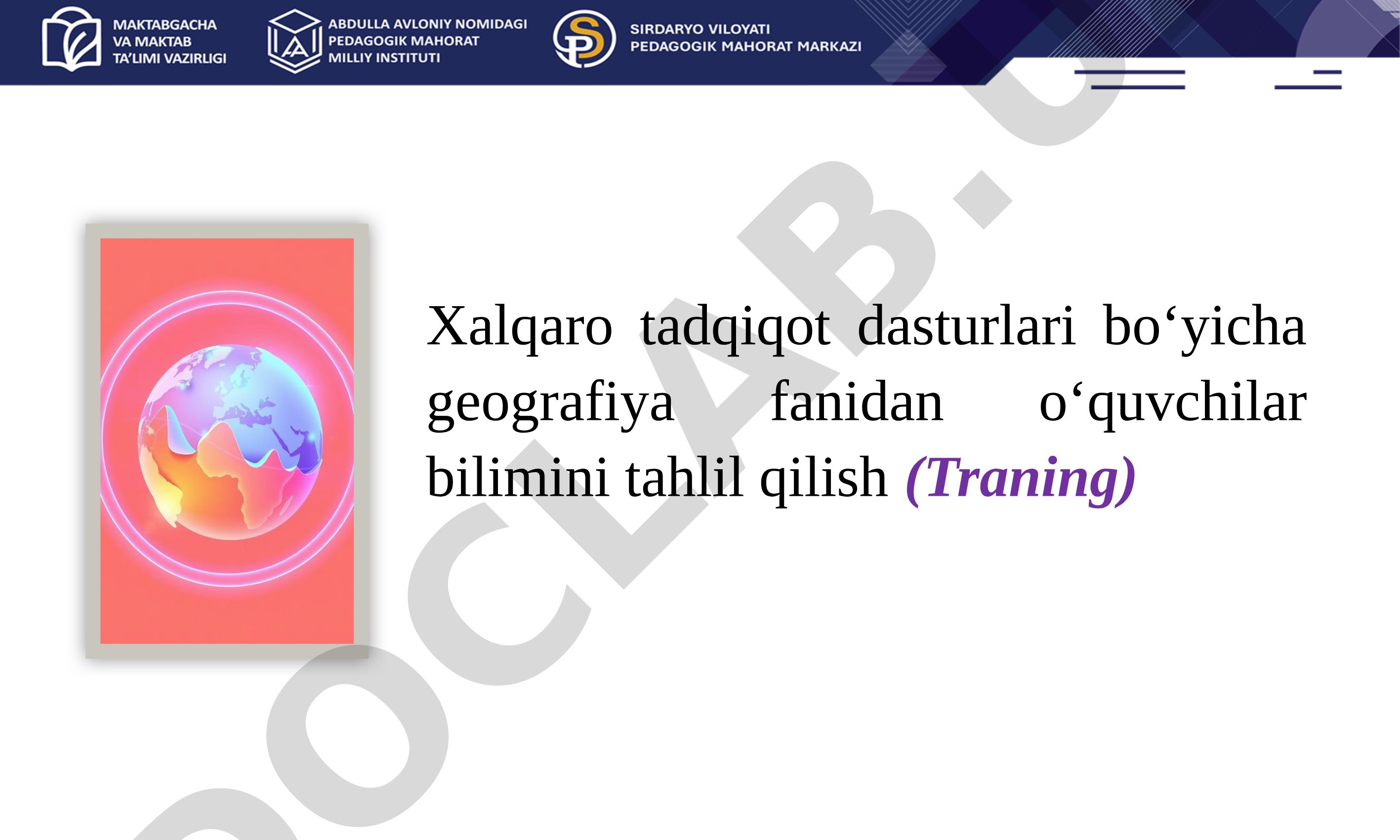 MAKTABGACHA VA MAKTAB TA'LIMI VAZIRLIGI

ABDULLA AVLONIY NOMIDAGI PEDAGOGIK MAHORAT MILLIY INSTITUTI

SIRDARYO VILOYATI PEDAGOGIK MAHORAT MARKAZI

Xalqaro tadqiqot dasturlari bo‘yicha geografiya fanidan o‘quvchilar bilimini tahlil qilish (Traning)

DOCLAB.U